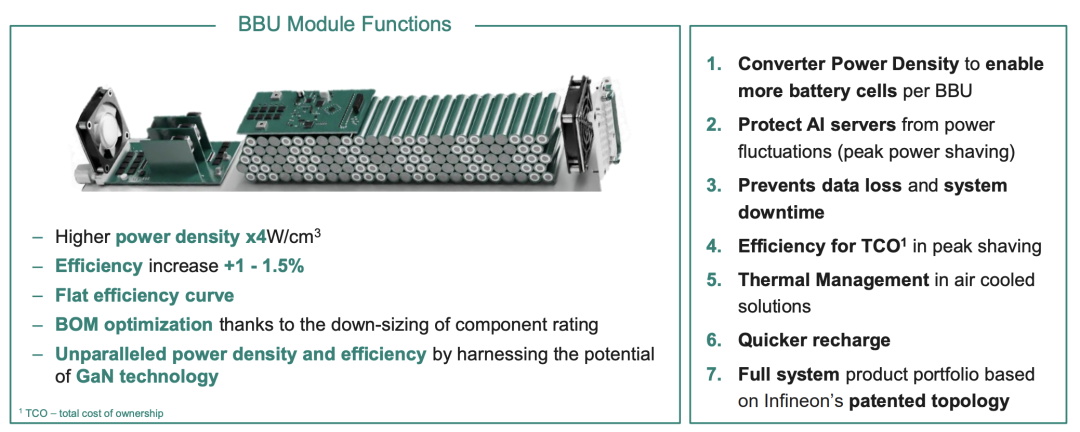 BBU Module Functions

– Higher power density x4W/cm$^3$
– Efficiency increase +1 - 1.5%
– Flat efficiency curve
– BOM optimization thanks to the down-sizing of component rating
– Unparalleled power density and efficiency by harnessing the potential of GaN technology

$^1$ TCO – total cost of ownership

1. Converter Power Density to enable more battery cells per BBU
2. Protect AI servers from power fluctuations (peak power shaving)
3. Prevents data loss and system downtime
4. Efficiency for TCO$^1$ in peak shaving
5. Thermal Management in air cooled solutions
6. Quicker recharge
7. Full system product portfolio based on Infineon's patented topology